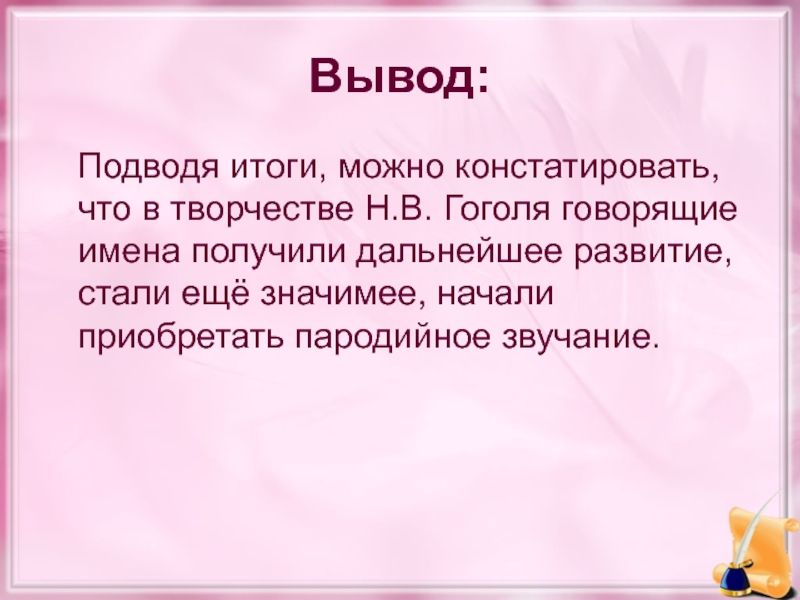 Вывод:

Подводя итоги, можно констатировать, что в творчестве Н.В. Гоголя говорящие имена получили дальнейшее развитие, стали ещё значимее, начали приобретать пародийное звучание.